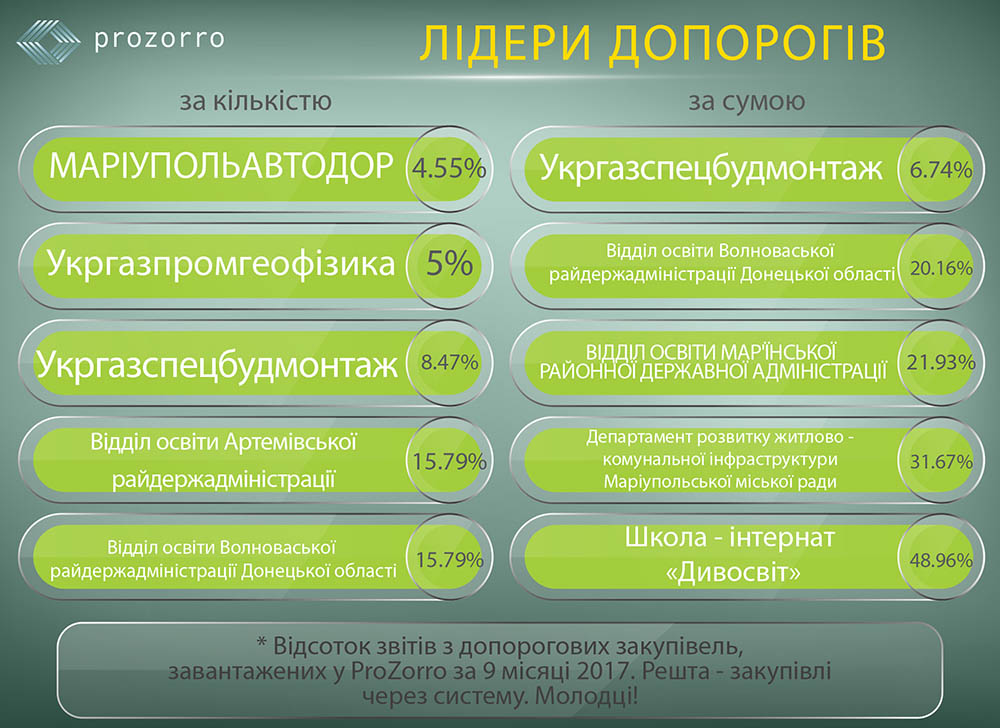 prozorro

ЛІДЕРИ ДОПОРОГІВ

за кількістю

МАРІУПОЛЬАВТОДОР 4.55%

Укргазпромгеофізика 5%

Укргазспецбудмонтаж 8.47%

Відділ освіти Артемівської райдержадміністрації 15.79%

Відділ освіти Волноваської райдержадміністрації Донецької області 15.79%

за сумою

Укргазспецбудмонтаж 6.74%

Відділ освіти Волноваської райдержадміністрації Донецької області 20.16%

ВІДДІЛ ОСВІТИ МАР'ЇНСЬКОЇ РАЙОННОЇ ДЕРЖАВНОЇ АДМІНІСТРАЦІЇ 21.93%

Департамент розвитку житлово - комунальної інфраструктури Маріупольської міської ради 31.67%

Школа - інтернат «Дивосвіт» 48.96%

* Відсоток звітів з допорогових закупівель, завантажених у ProZorro за 9 місяці 2017. Решта - закупівлі через систему. Молодці!